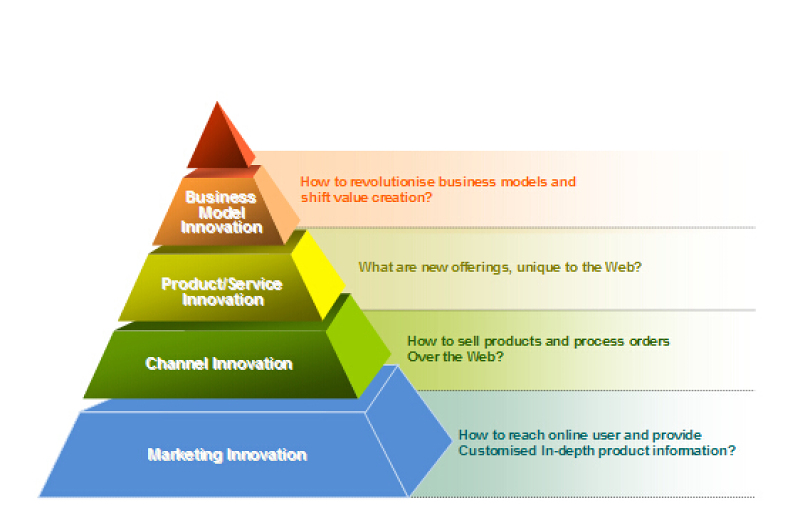 Business Model Innovation

How to revolutionise business models and shift value creation?

Product/Service Innovation

What are new offerings, unique to the Web?

Channel Innovation

How to sell products and process orders Over the Web?

Marketing Innovation

How to reach online user and provide Customised In-depth product information?